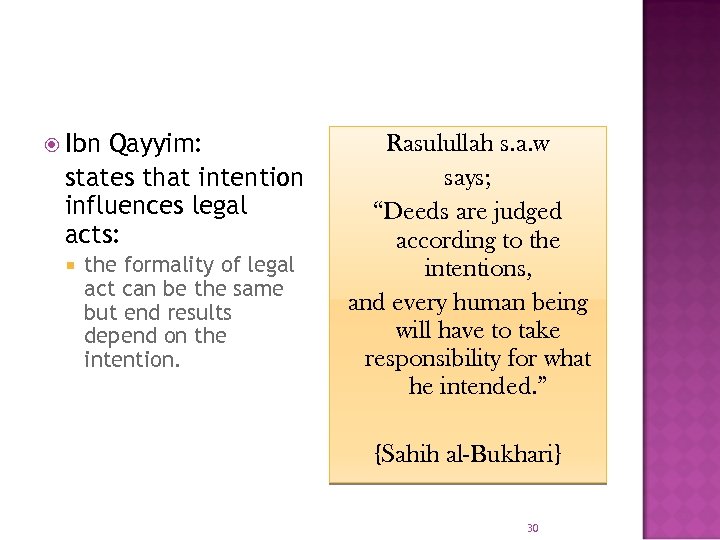 Ibn Qayyim:
states that intention influences legal acts:

the formality of legal act can be the same but end results depend on the intention.

Rasulullah s.a.w says;
“Deeds are judged according to the intentions,
and every human being will have to take responsibility for what he intended.”

{Sahih al-Bukhari}

30